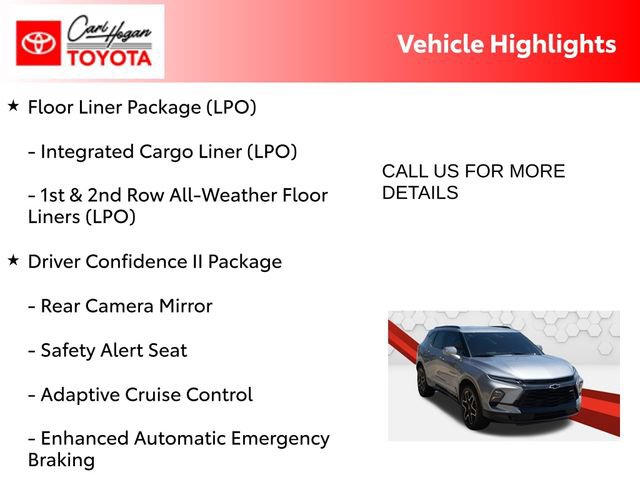 Carl Hogan
TOYOTA

Vehicle Highlights

★ Floor Liner Package (LPO)

- Integrated Cargo Liner (LPO)

- 1st & 2nd Row All-Weather Floor Liners (LPO)

★ Driver Confidence II Package

- Rear Camera Mirror

- Safety Alert Seat

- Adaptive Cruise Control

- Enhanced Automatic Emergency Braking

CALL US FOR MORE DETAILS